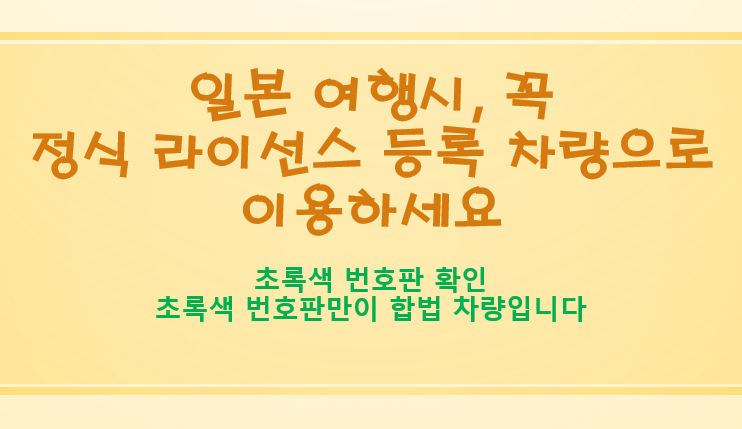 일본 여행시, 꼭
정식 라이선스 등록 차량으로
이용하세요

초록색 번호판 확인
초록색 번호판만이 합법 차량입니다